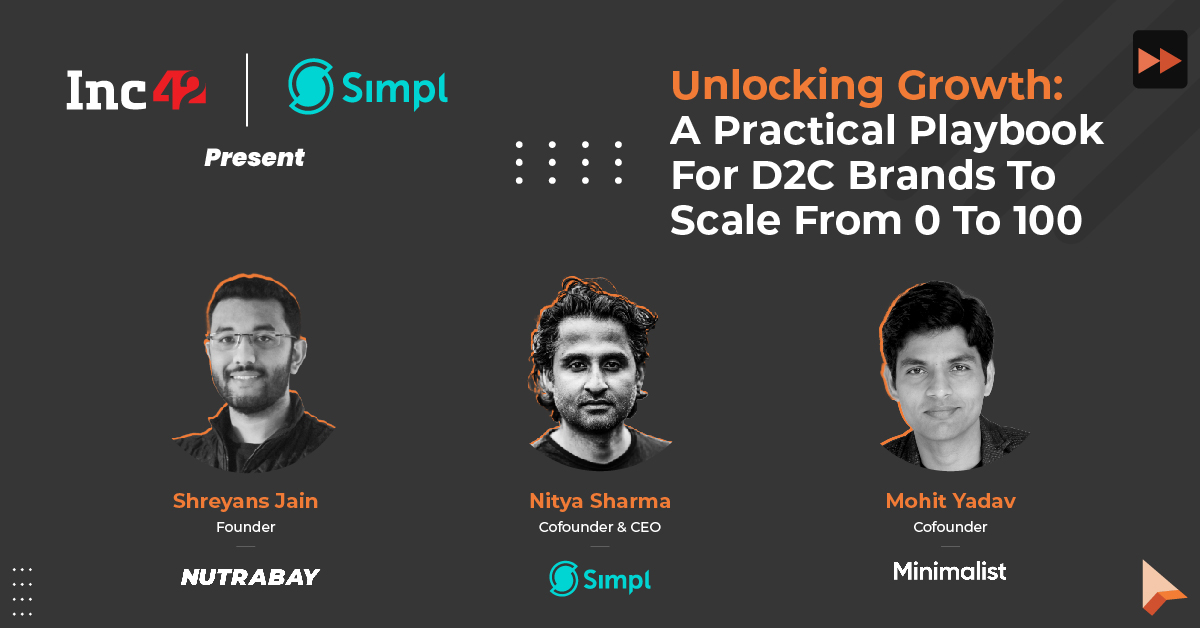 Inc42 | Simpl

Present

Unlocking Growth: A Practical Playbook For D2C Brands To Scale From 0 To 100

Shreyans Jain
Founder
NUTRABAY

Nitya Sharma
Cofounder & CEO
Simpl

Mohit Yadav
Cofounder
Minimalist